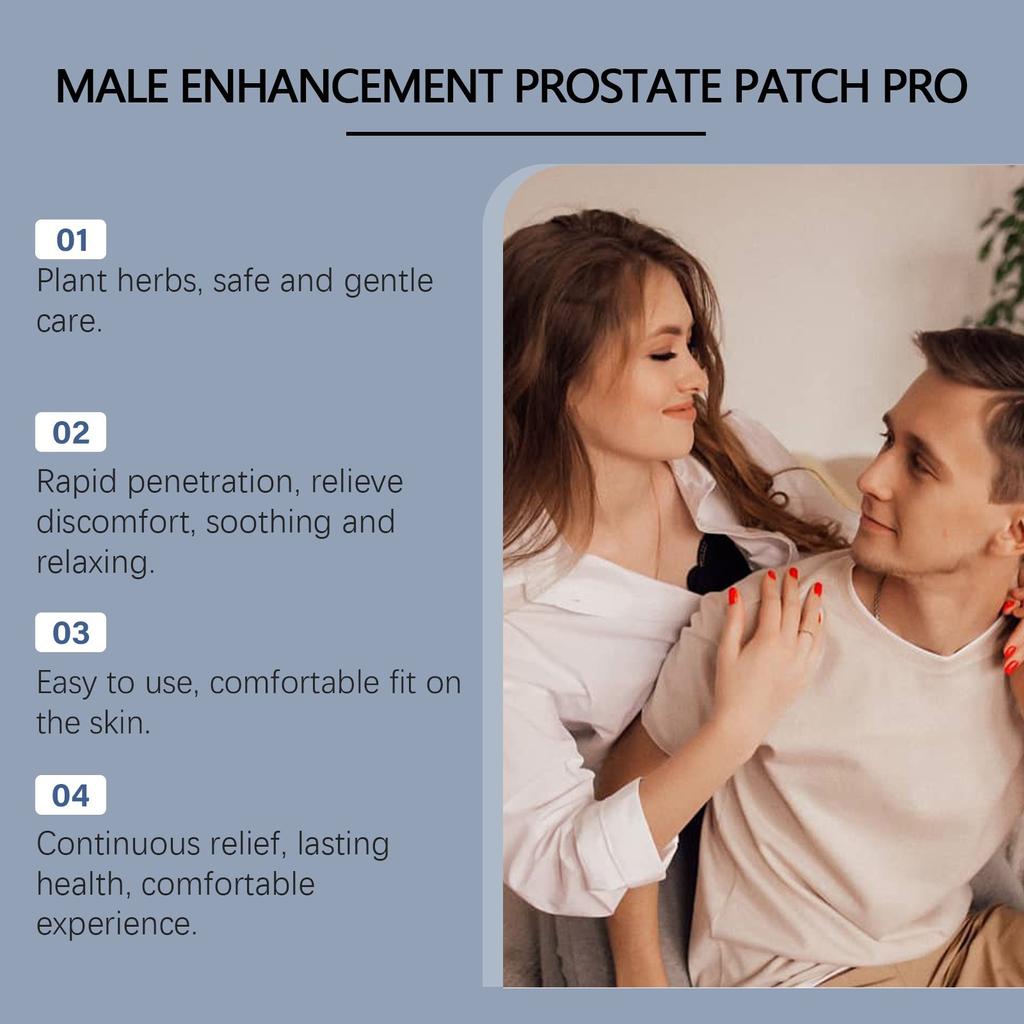 MALE ENHANCEMENT PROSTATE PATCH PRO

01
Plant herbs, safe and gentle care.

02
Rapid penetration, relieve discomfort, soothing and relaxing.

03
Easy to use, comfortable fit on the skin.

04
Continuous relief, lasting health, comfortable experience.